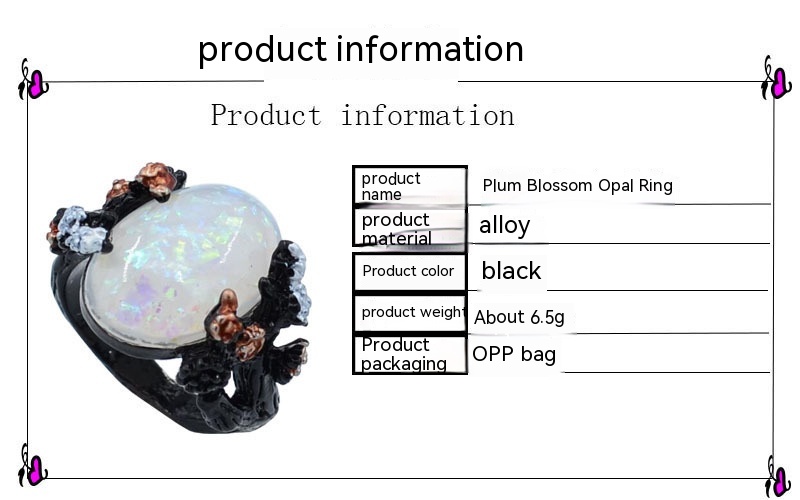 product information

Product information

| product name | Plum Blossom Opal Ring |
|---|---|
| product material | alloy |
| Product color | black |
| product weight | About 6.5g |
| Product packaging | OPP bag |